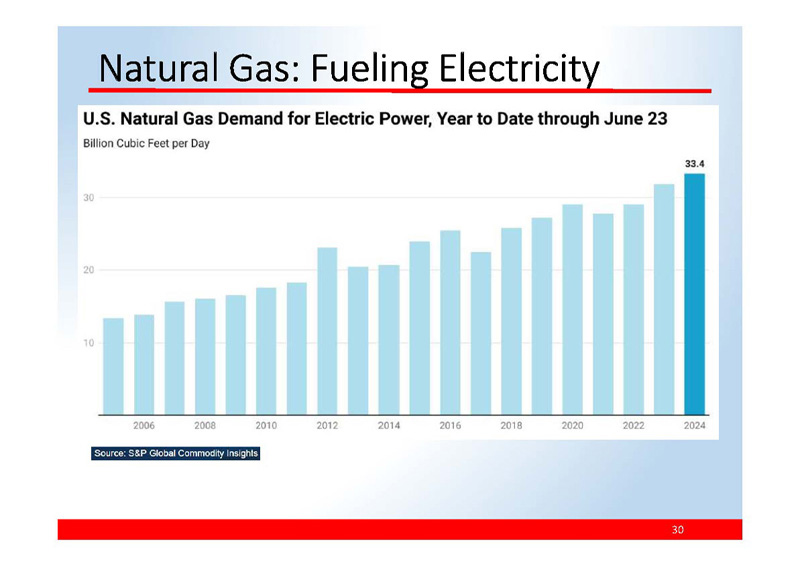 Natural Gas: Fueling Electricity

U.S. Natural Gas Demand for Electric Power, Year to Date through June 23

Billion Cubic Feet per Day

33.4

30

20

10

2006 2008 2010 2012 2014 2016 2018 2020 2022 2024

Source: S&P Global Commodity Insights

30